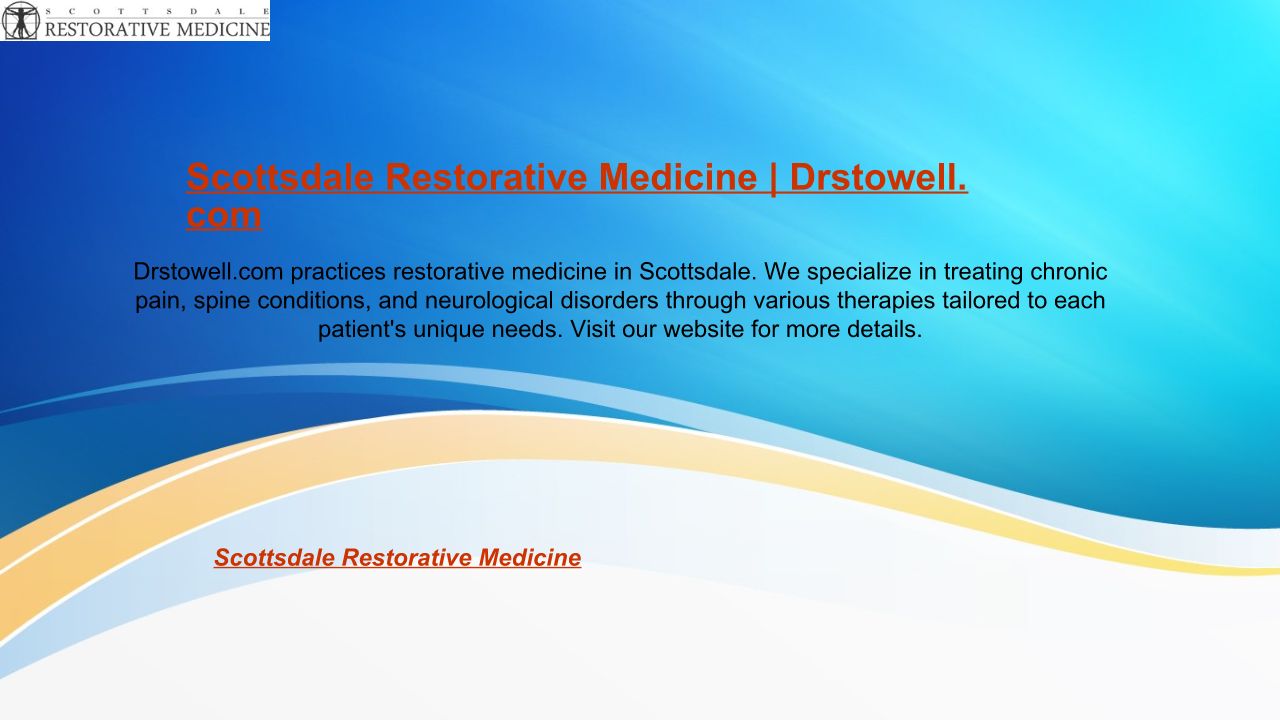 SCOTTSDALE
RESTORATIVE MEDICINE

Scottsdale Restorative Medicine | Drstowell.com

Drstowell.com practices restorative medicine in Scottsdale. We specialize in treating chronic pain, spine conditions, and neurological disorders through various therapies tailored to each patient's unique needs. Visit our website for more details.

Scottsdale Restorative Medicine